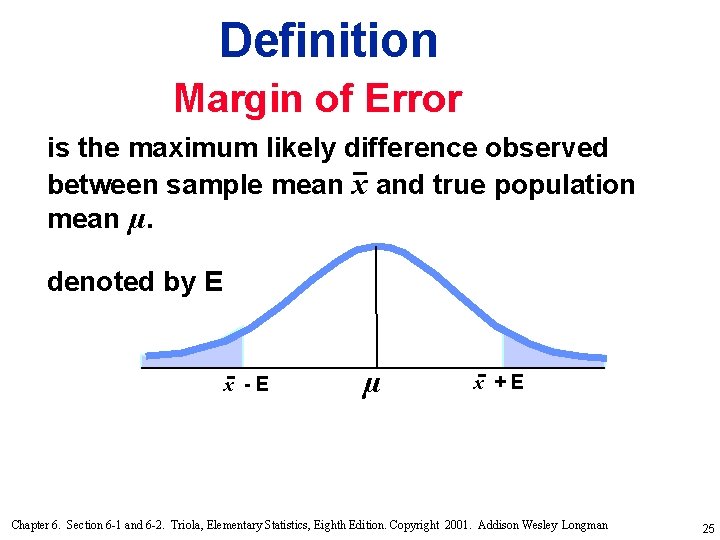 Definition

Margin of Error

is the maximum likely difference observed between sample mean $\bar{x}$ and true population mean $\mu$.

denoted by E

$\bar{x}$ - E

$\mu$

$\bar{x}$ + E

Chapter 6. Section 6-1 and 6-2. Triola, Elementary Statistics, Eighth Edition. Copyright 2001. Addison Wesley Longman

25